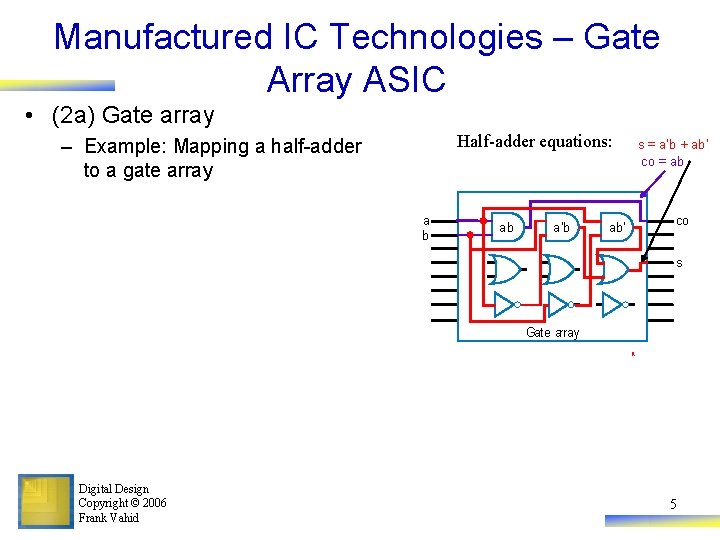 Manufactured IC Technologies – Gate Array ASIC

• (2a) Gate array
– Example: Mapping a half-adder to a gate array

Half-adder equations:
s = a'b + ab'
co = ab

a
b
ab
a'b
ab'
co
s
Gate array

Digital Design
Copyright © 2006
Frank Vahid

5